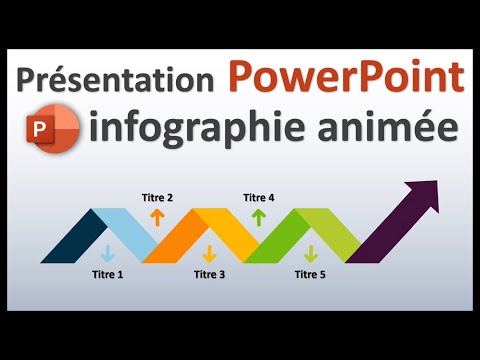 Présentation PowerPoint
P infographie animée

Titre 2
Titre 4
Titre 1
Titre 3
Titre 5